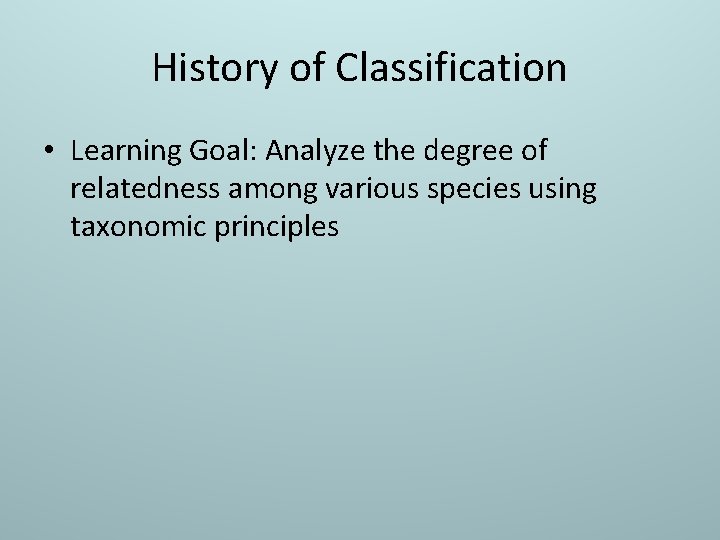 History of Classification

• Learning Goal: Analyze the degree of relatedness among various species using taxonomic principles